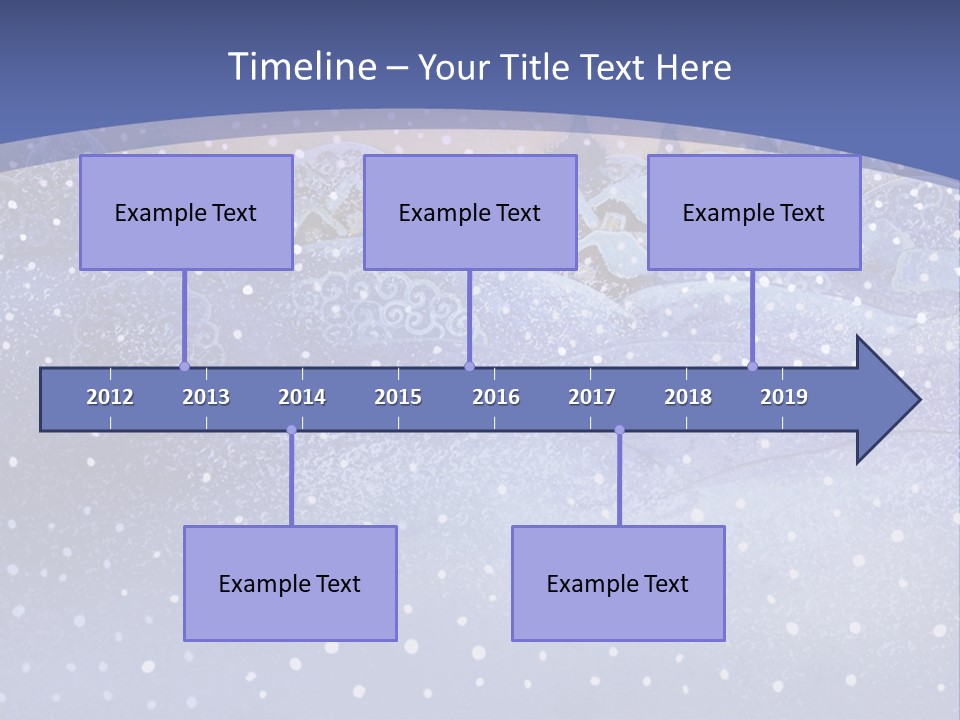 Timeline – Your Title Text Here

Example Text

Example Text

Example Text

2012 2013 2014 2015 2016 2017 2018 2019

Example Text

Example Text